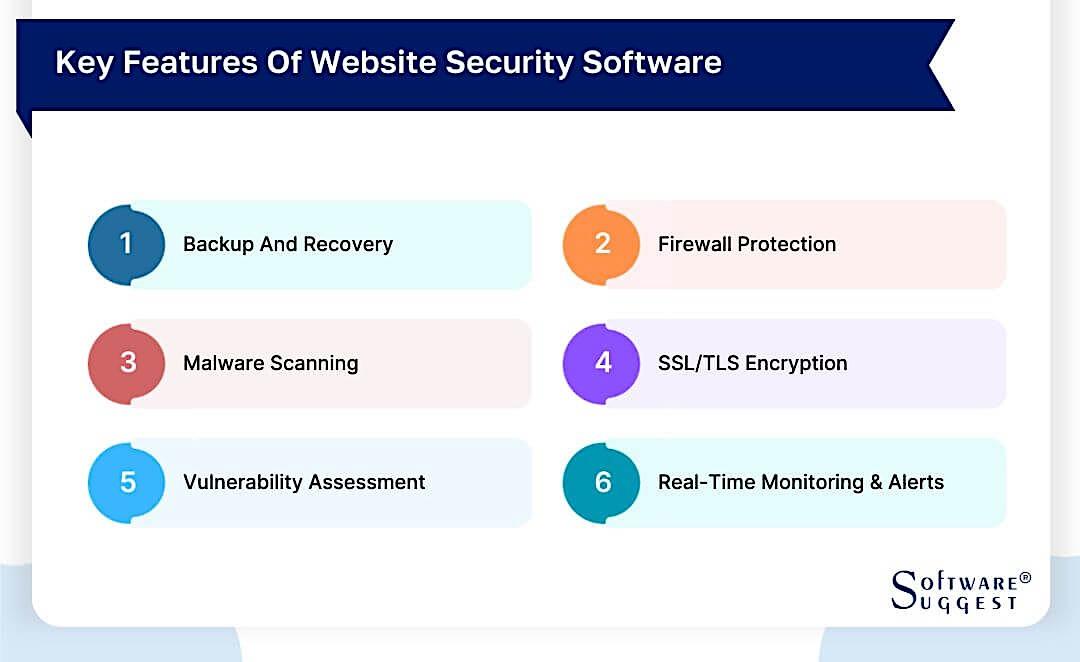 Key Features Of Website Security Software

1 Backup And Recovery

2 Firewall Protection

3 Malware Scanning

4 SSL/TLS Encryption

5 Vulnerability Assessment

6 Real-Time Monitoring & Alerts

SOFTWARE® SUGGEST